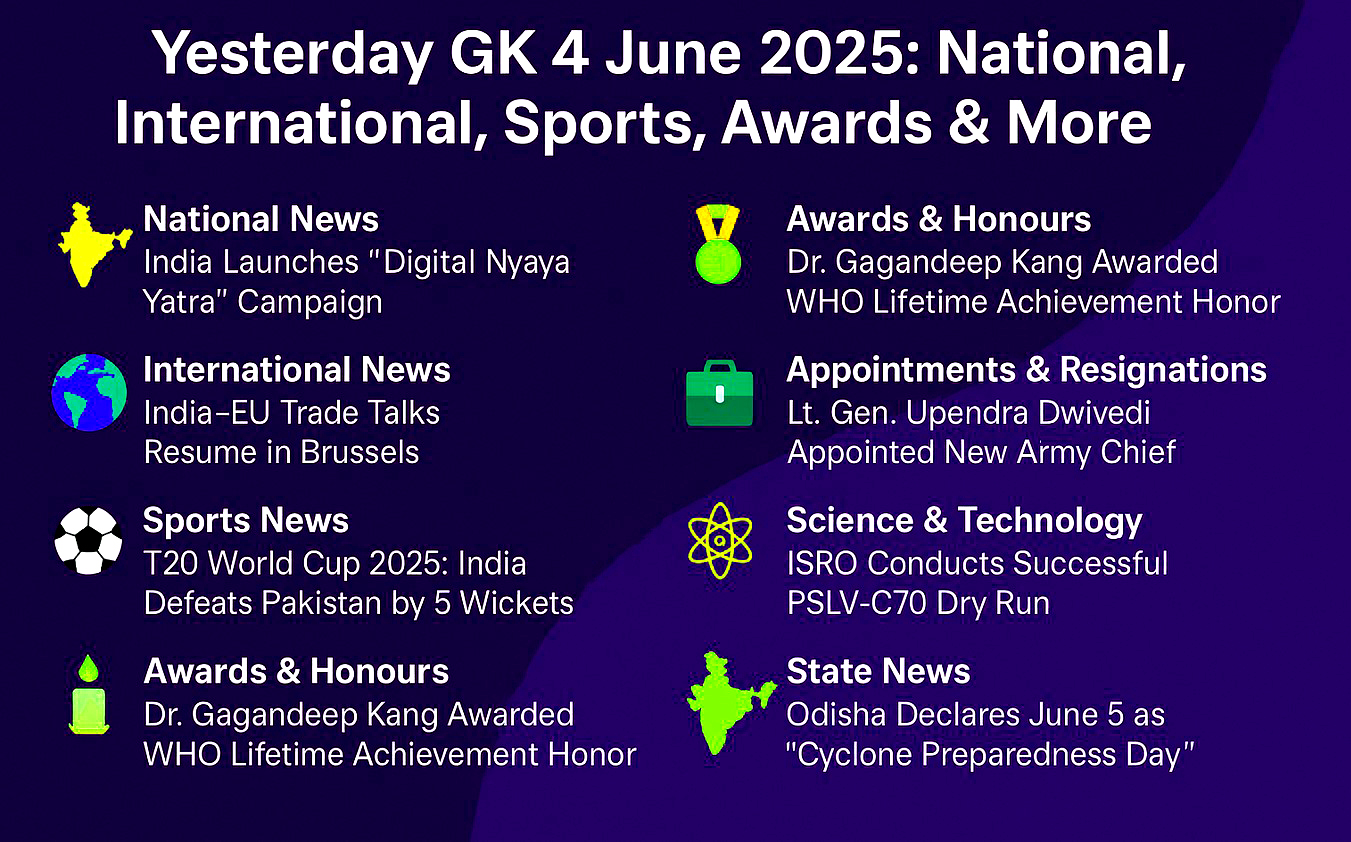 Yesterday GK 4 June 2025: National, International, Sports, Awards & More

National News
India Launches "Digital Nyaya Yatra" Campaign

International News
India–EU Trade Talks Resume in Brussels

Sports News
T20 World Cup 2025: India Defeats Pakistan by 5 Wickets

Awards & Honours
Dr. Gagandeep Kang Awarded WHO Lifetime Achievement Honor

Awards & Honours
Dr. Gagandeep Kang Awarded WHO Lifetime Achievement Honor

Appointments & Resignations
Lt. Gen. Upendra Dwivedi Appointed New Army Chief

Science & Technology
ISRO Conducts Successful PSLV-C70 Dry Run

State News
Odisha Declares June 5 as "Cyclone Preparedness Day"